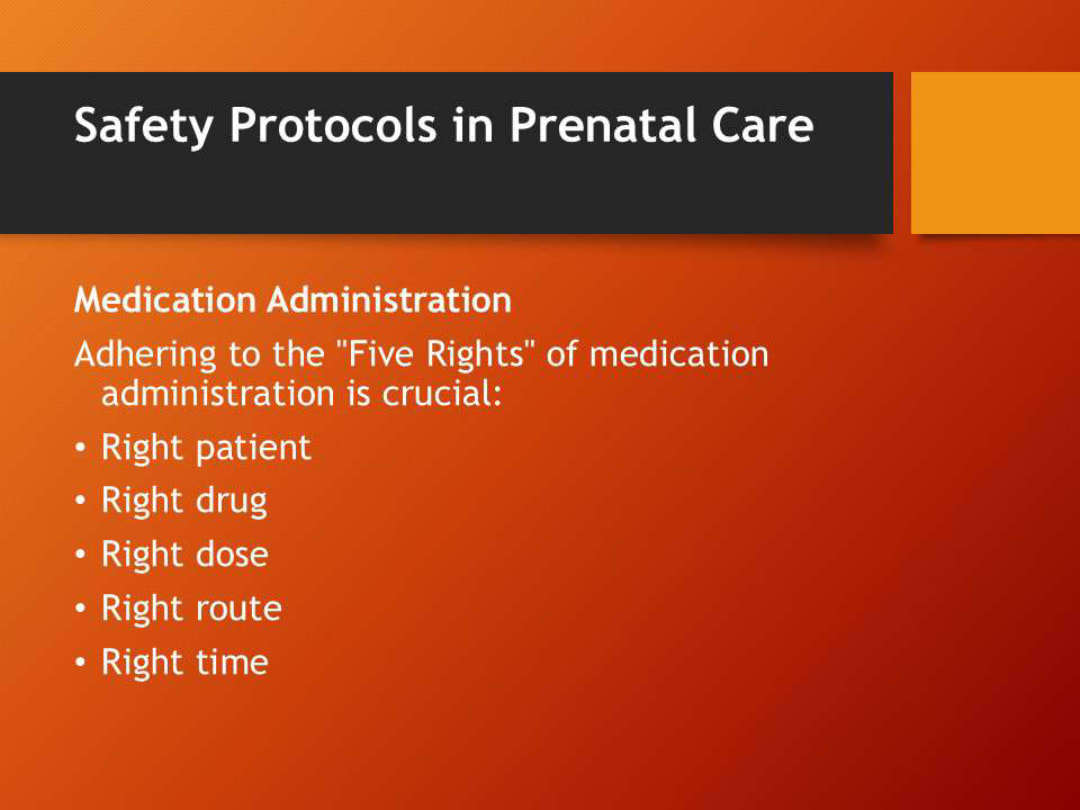 Safety Protocols in Prenatal Care

Medication Administration

Adhering to the "Five Rights" of medication administration is crucial:

• Right patient
• Right drug
• Right dose
• Right route
• Right time